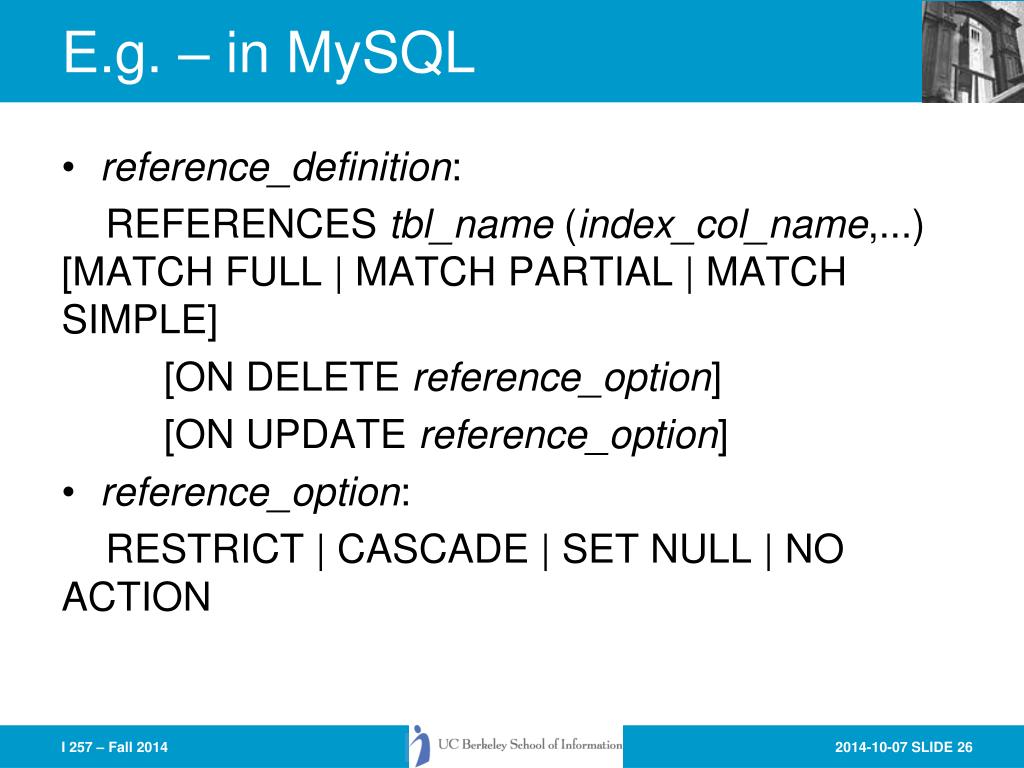 E.g. – in MySQL

• reference_definition:

REFERENCES tbl_name (index_col_name,...) [MATCH FULL | MATCH PARTIAL | MATCH SIMPLE]

[ON DELETE reference_option]

[ON UPDATE reference_option]

• reference_option:

RESTRICT | CASCADE | SET NULL | NO ACTION

I 257 – Fall 2014

UC Berkeley School of Information

2014-10-07 SLIDE 26